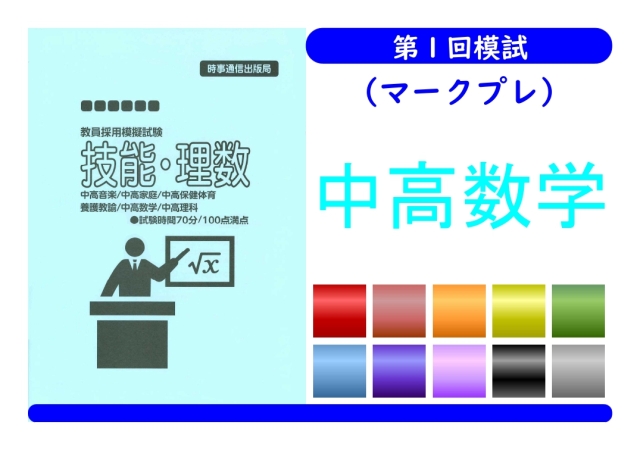 時事通信出版局

教員採用模擬試験

技能・理数

中高音楽/中高家庭/中高保健体育
養護教諭/中高数学/中高理科
●試験時間70分/100点満点

$\sqrt{x}$

第1回模試
（マークプレ）

中高数学